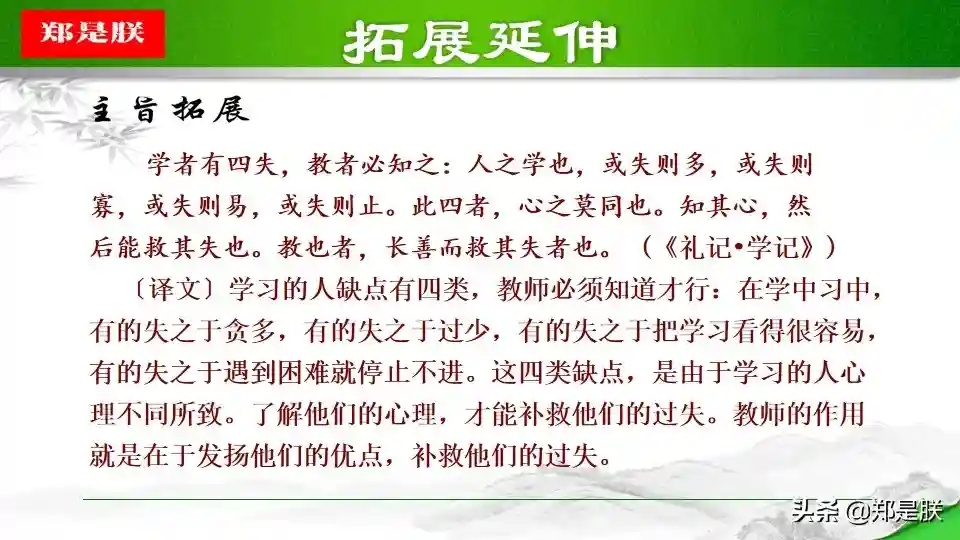 郑是朕

拓展延伸

主旨拓展

学者有四失，教者必知之：人之学也，或失则多，或失则寡，或失则易，或失则止。此四者，心之莫同也。知其心，然后能救其失也。教也者，长善而救其失者也。（《礼记•学记》）

〔译文〕学习的人缺点有四类，教师必须知道才行：在学中习中，有的失之于贪多，有的失之于过少，有的失之于把学习看得很容易，有的失之于遇到困难就停止不进。这四类缺点，是由于学习的人心理不同所致。了解他们的心理，才能补救他们的过失。教师的作用就是在于发扬他们的优点，补救他们的过失。

头条 @郑是朕